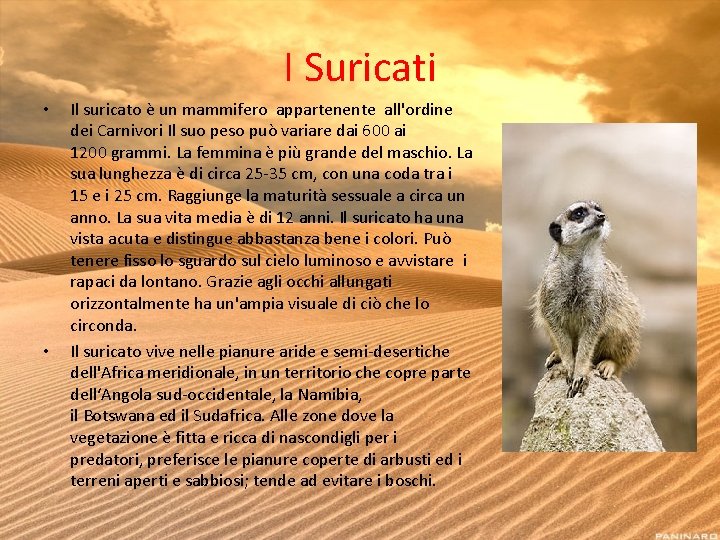 I Suricati

• Il suricato è un mammifero appartenente all'ordine dei Carnivori Il suo peso può variare dai 600 ai 1200 grammi. La femmina è più grande del maschio. La sua lunghezza è di circa 25-35 cm, con una coda tra i 15 e i 25 cm. Raggiunge la maturità sessuale a circa un anno. La sua vita media è di 12 anni. Il suricato ha una vista acuta e distingue abbastanza bene i colori. Può tenere fisso lo sguardo sul cielo luminoso e avvistare i rapaci da lontano. Grazie agli occhi allungati orizzontalmente ha un'ampia visuale di ciò che lo circonda.

• Il suricato vive nelle pianure aride e semi-desertiche dell'Africa meridionale, in un territorio che copre parte dell'Angola sud-occidentale, la Namibia, il Botswana ed il Sudafrica. Alle zone dove la vegetazione è fitta e ricca di nascondigli per i predatori, preferisce le pianure coperte di arbusti ed i terreni aperti e sabbiosi; tende ad evitare i boschi.

PANINARO